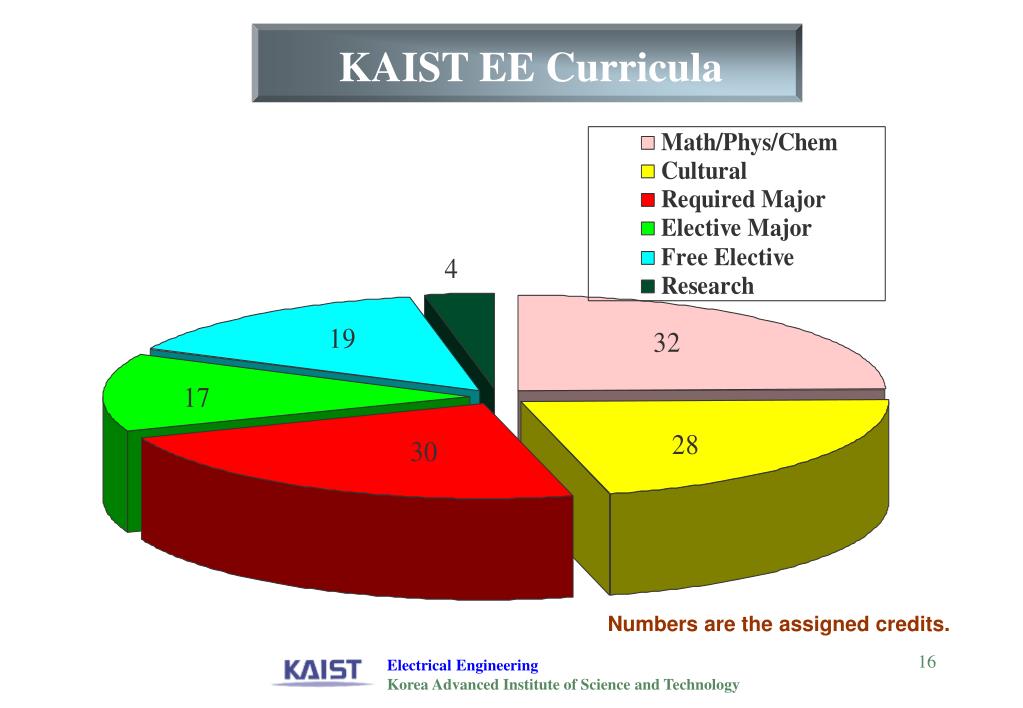 KAIST EE Curricula

Math/Phys/Chem
Cultural
Required Major
Elective Major
Free Elective
Research

4
19
32
17
30
28

Numbers are the assigned credits.

KAIST
Electrical Engineering
Korea Advanced Institute of Science and Technology

16